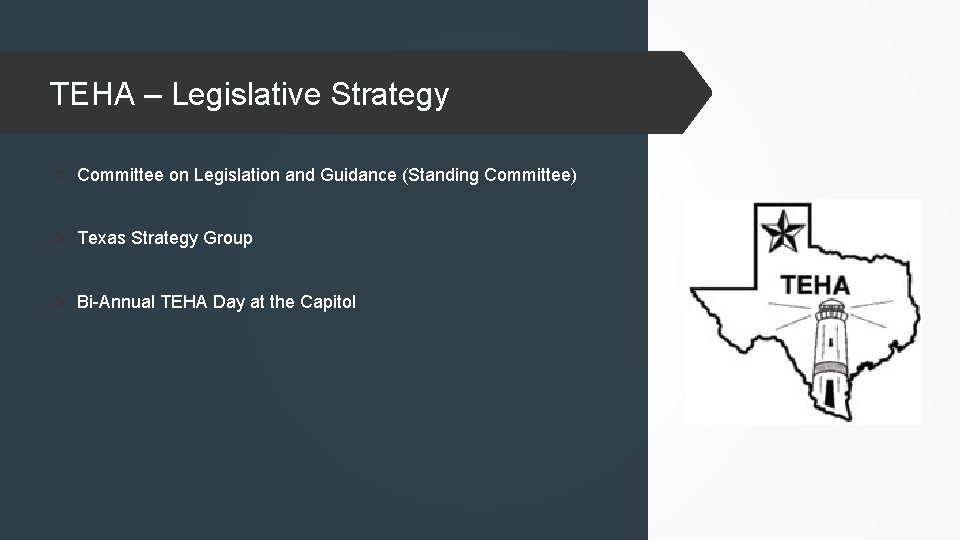 TEHA – Legislative Strategy

Committee on Legislation and Guidance (Standing Committee)

Texas Strategy Group

Bi-Annual TEHA Day at the Capitol

TEHA